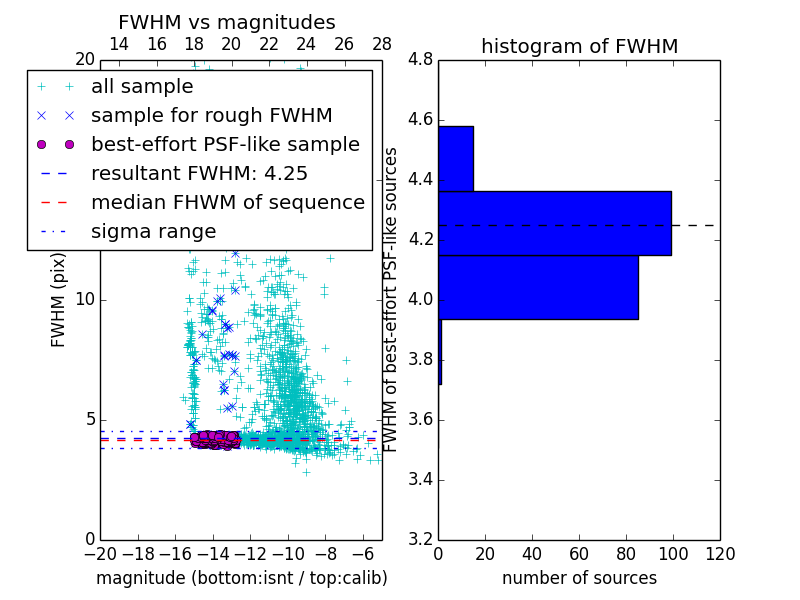 FWHM vs magnitudes

14 16 18 20 22 24 26 28

20

all sample

sample for rough FWHM

best-effort PSF-like sample

resultant FWHM: 4.25

median FHWM of sequence

sigma range

FWHM (pix)

10

5

0

−20 −18 −16 −14 −12 −10 −8 −6

magnitude (bottom:isnt / top:calib)

histogram of FWHM

4.8

4.6

4.4

4.2

4.0

3.8

3.6

3.4

3.2

FWHM of best-effort PSF-like sources

0 20 40 60 80 100 120

number of sources